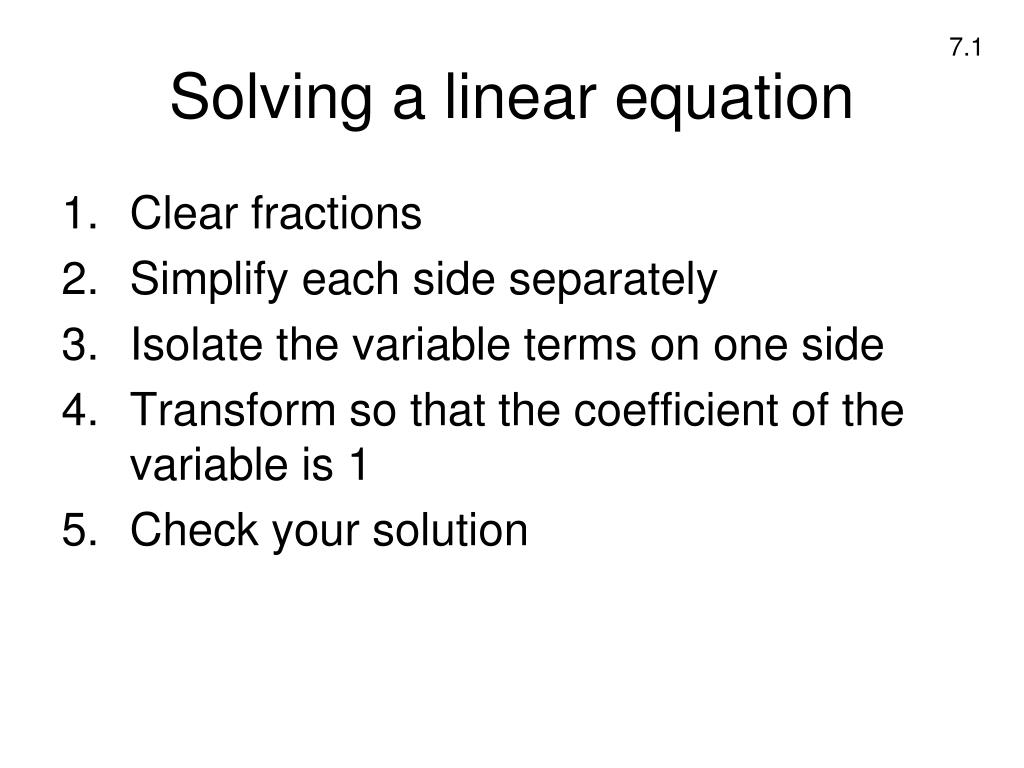 7.1

Solving a linear equation

1. Clear fractions
2. Simplify each side separately
3. Isolate the variable terms on one side
4. Transform so that the coefficient of the variable is 1
5. Check your solution